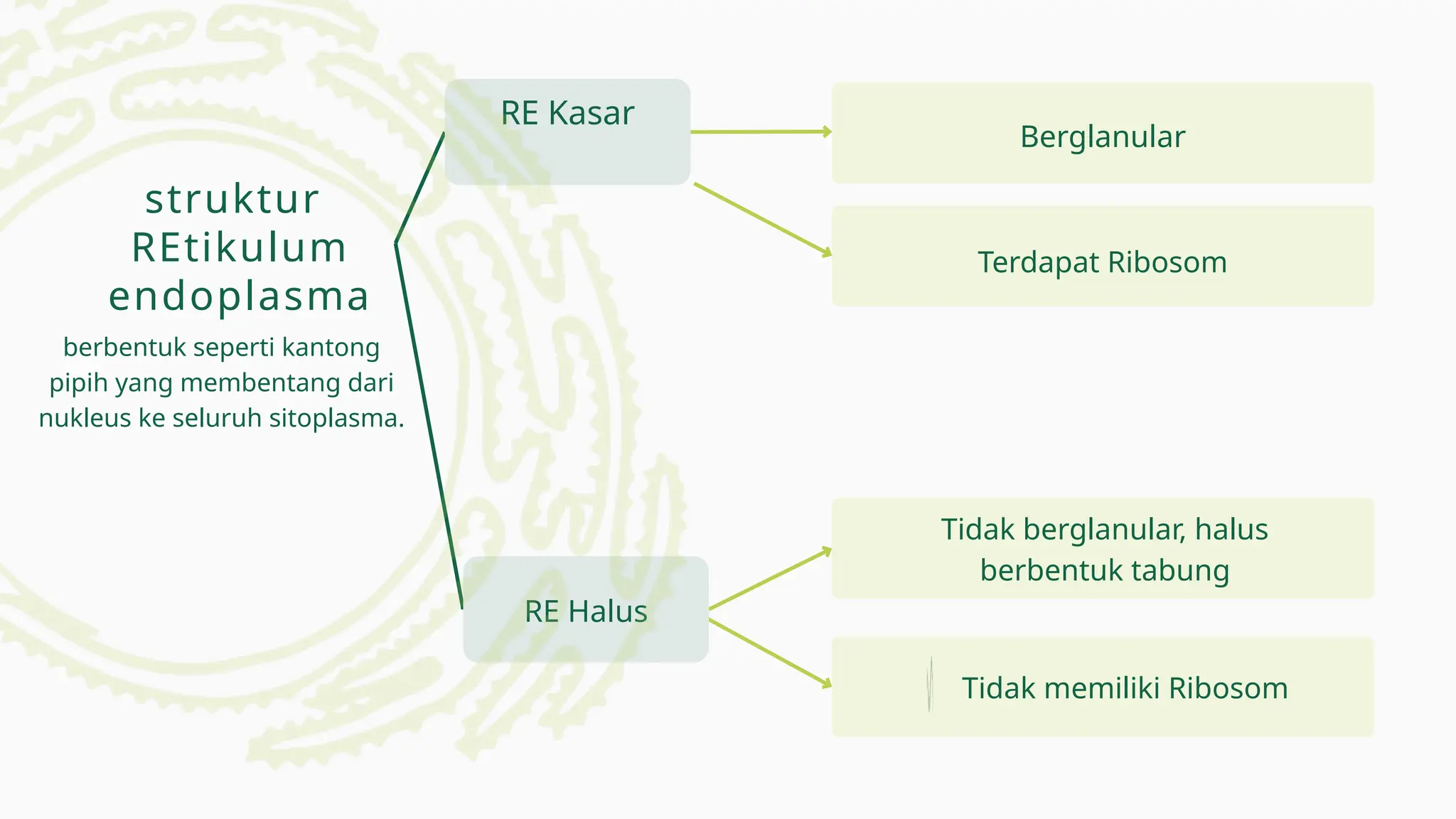 struktur REtikulum endoplasma

berbentuk seperti kantong pipih yang membentang dari nukleus ke seluruh sitoplasma.

RE Kasar

Berglanular

Terdapat Ribosom

RE Halus

Tidak berglanular, halus berbentuk tabung

Tidak memiliki Ribosom